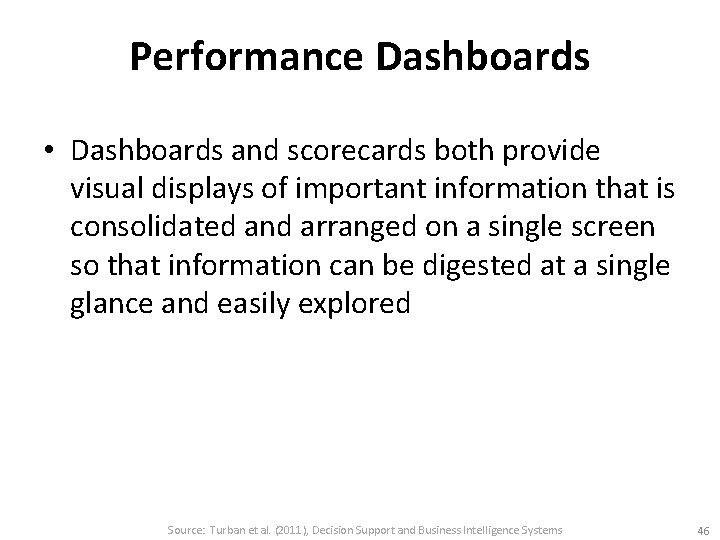 Performance Dashboards

• Dashboards and scorecards both provide visual displays of important information that is consolidated and arranged on a single screen so that information can be digested at a single glance and easily explored

Source: Turban et al. (2011), Decision Support and Business Intelligence Systems

46